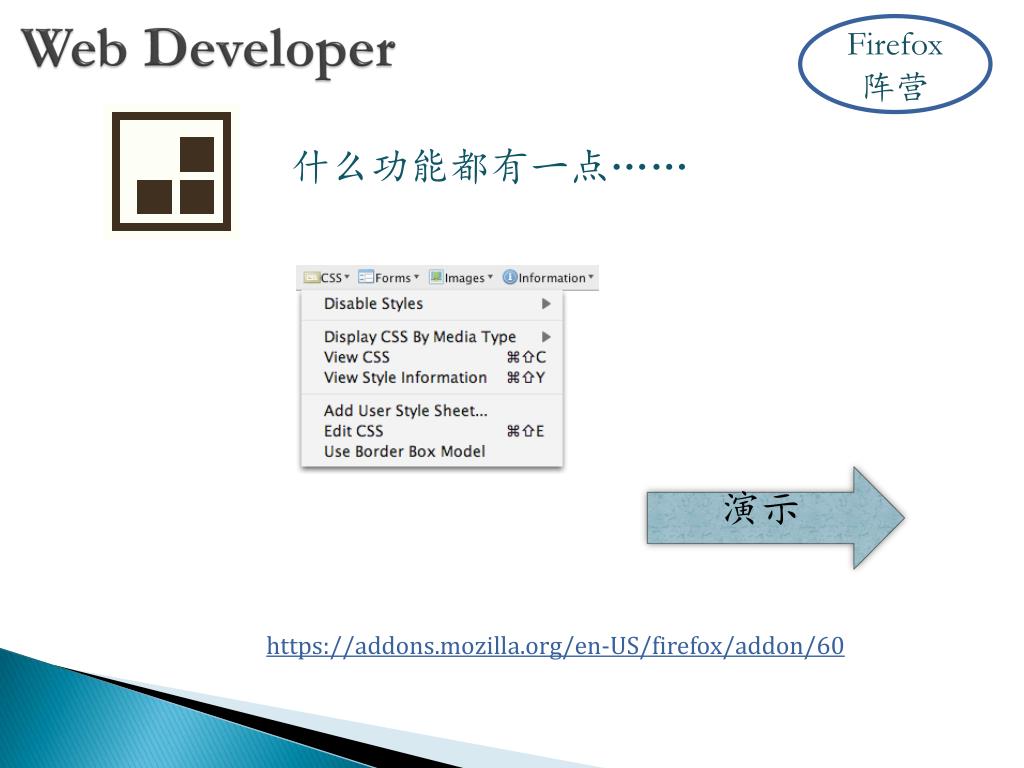 Web Developer

Firefox
阵营

什么功能都有一点……

CSS Forms Images Information

Disable Styles

Display CSS By Media Type
View CSS ⌘⇧C
View Style Information ⌘⇧Y

Add User Style Sheet...
Edit CSS ⌘⇧E
Use Border Box Model

演示

https://addons.mozilla.org/en-US/firefox/addon/60